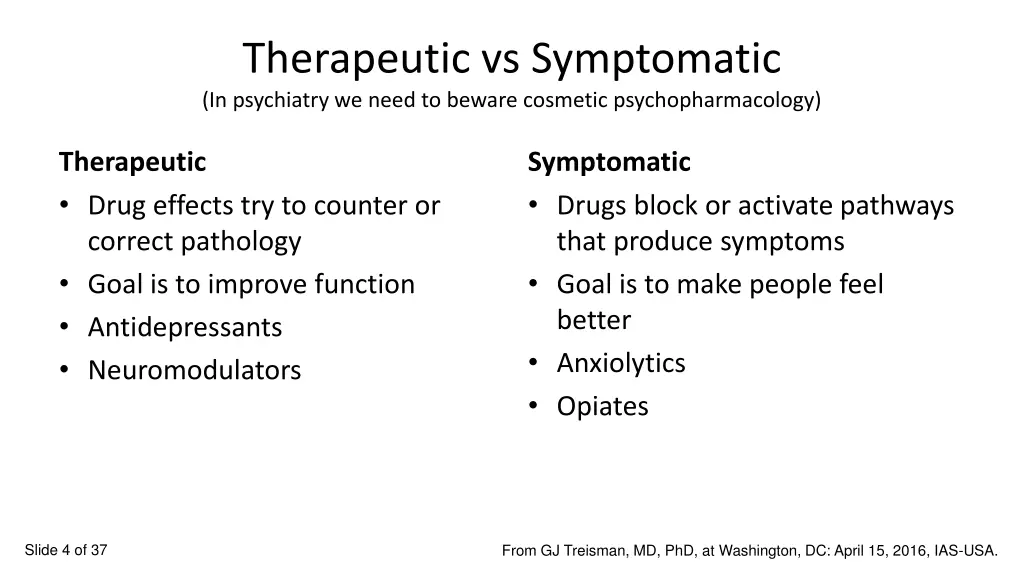 Therapeutic vs Symptomatic
(In psychiatry we need to beware cosmetic psychopharmacology)

Therapeutic
• Drug effects try to counter or correct pathology
• Goal is to improve function
• Antidepressants
• Neuromodulators

Symptomatic
• Drugs block or activate pathways that produce symptoms
• Goal is to make people feel better
• Anxiolytics
• Opiates

Slide 4 of 37

From GJ Treisman, MD, PhD, at Washington, DC: April 15, 2016, IAS-USA.